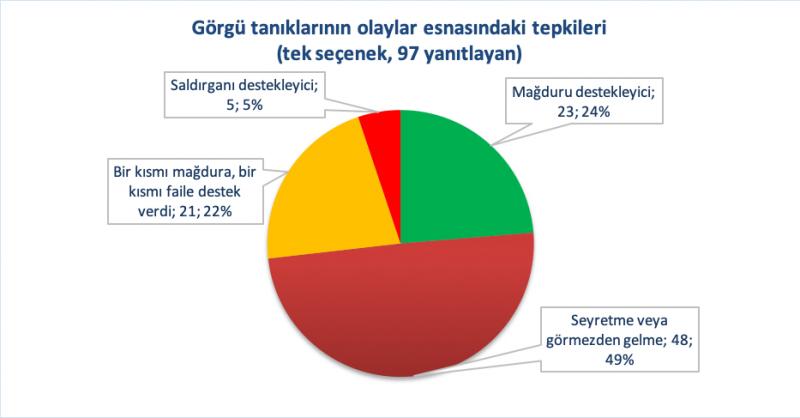 Görgü tanıklarının olaylar esnasındaki tepkileri
(tek seçenek, 97 yanıtlayan)

Saldırganı destekleyici;
5; 5%

Mağduru destekleyici;
23; 24%

Bir kısmı mağdura, bir kısmı faile destek verdi; 21; 22%

Seyretme veya görmezden gelme; 48; 49%